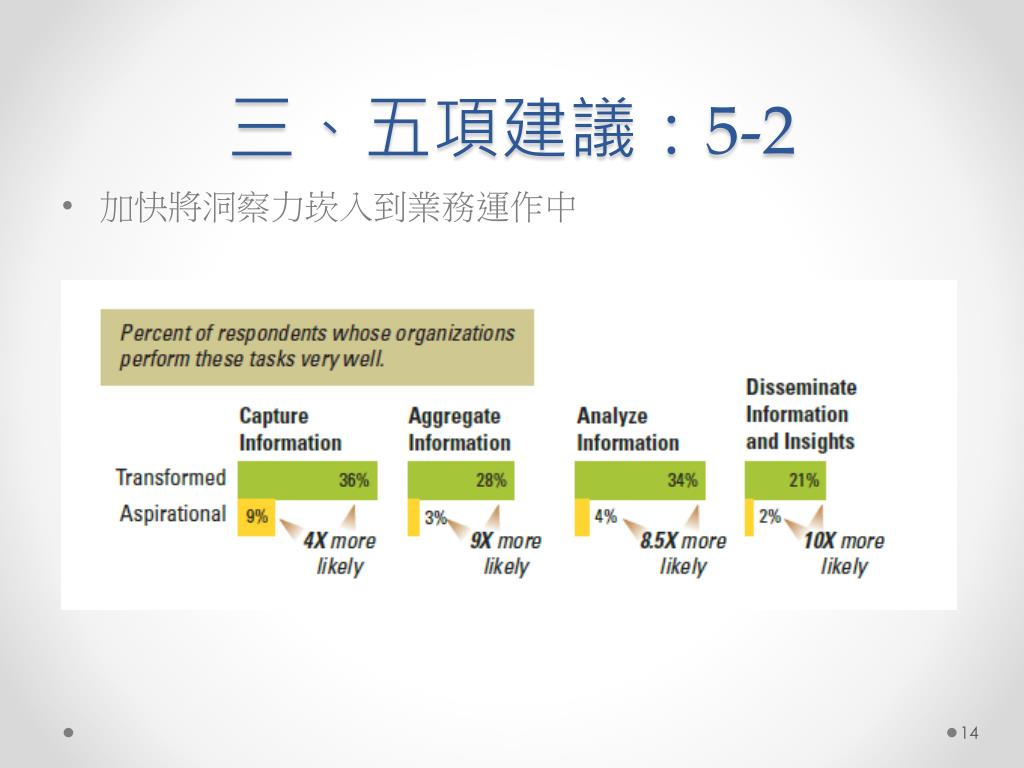 三、五項建議：5-2

• 加快將洞察力崁入到業務運作中

Percent of respondents whose organizations perform these tasks very well.

| | Capture Information | Aggregate Information | Analyze Information | Disseminate Information and Insights |
|---|---|---|---|---|
| Transformed | 36% | 28% | 34% | 21% |
| Aspirational | 9% | 3% | 4% | 2% |
| | 4X more likely | 9X more likely | 8.5X more likely | 10X more likely |

14